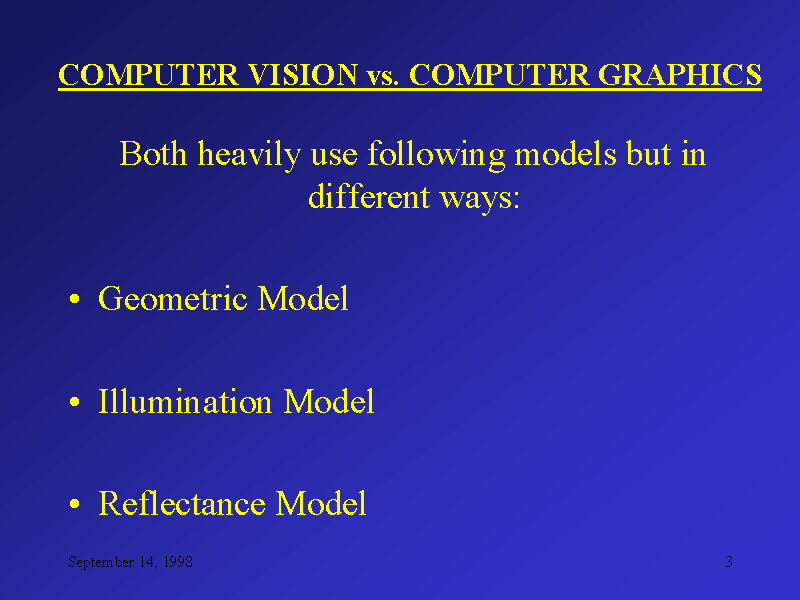 COMPUTER VISION vs. COMPUTER GRAPHICS

Both heavily use following models but in different ways:

• Geometric Model

• Illumination Model

• Reflectance Model

September 14, 1998

3